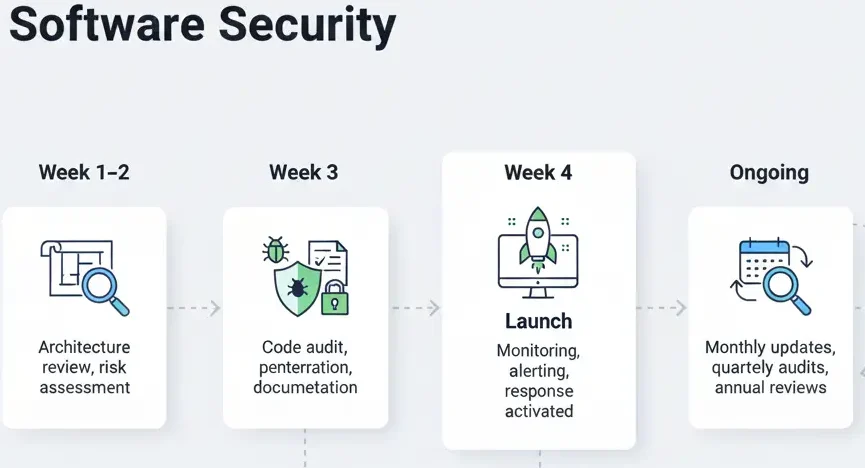 Software Security

Week 1–2

Architecture review, risk assessment

Week 3

Code audit, penterration, documetation

Week 4

Launch

Monitoring, alerting, response activated

Ongoing

Monthly updates, quartely audits, annual reviews